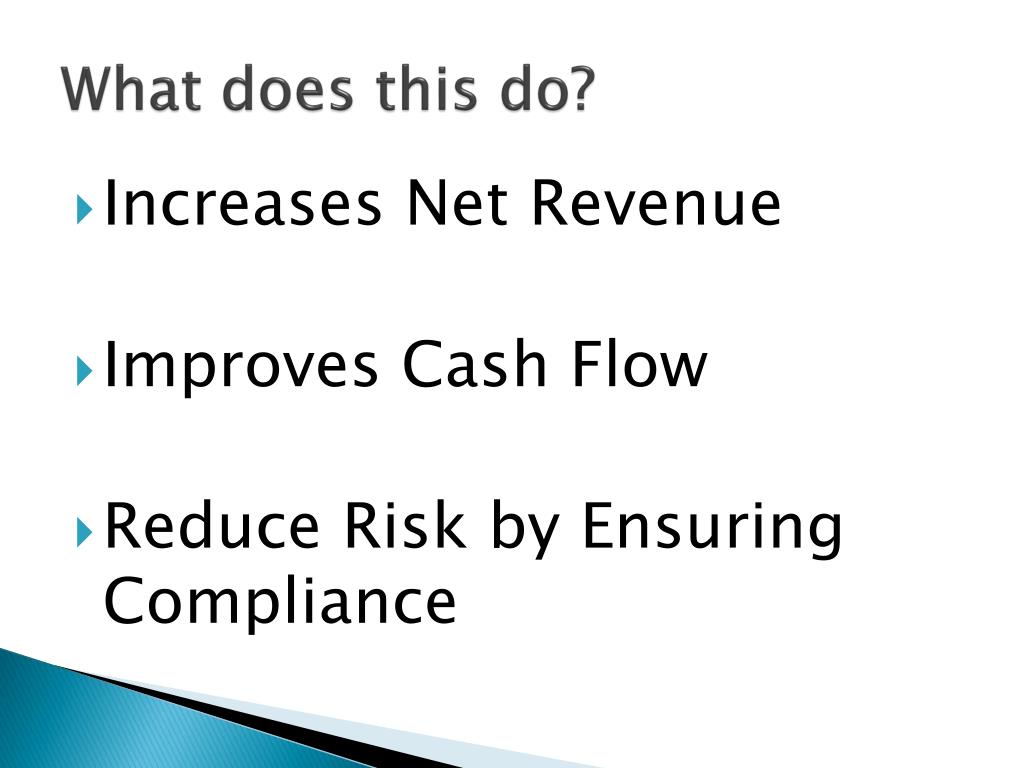 What does this do?

Increases Net Revenue

Improves Cash Flow

Reduce Risk by Ensuring Compliance